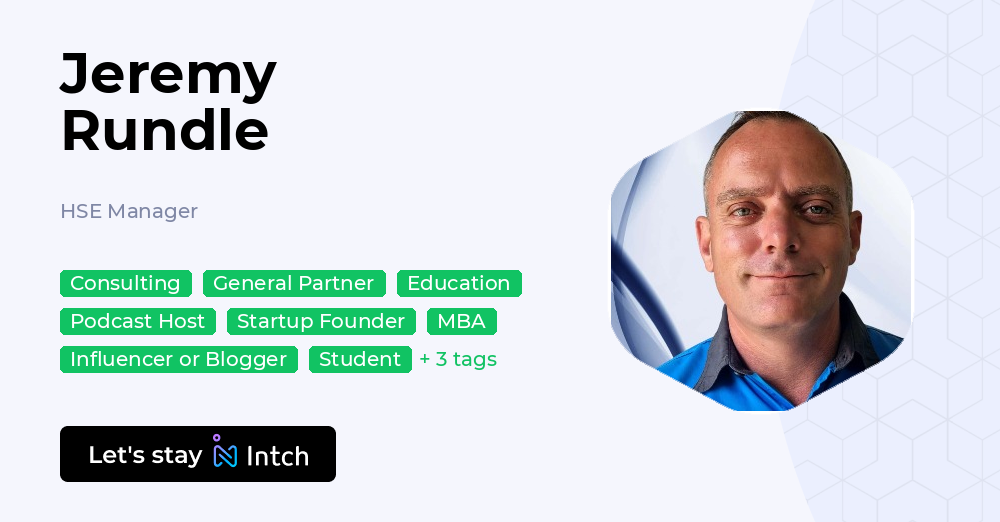 Jeremy Rundle

HSE Manager

Consulting General Partner Education
Podcast Host Startup Founder MBA
Influencer or Blogger Student + 3 tags

Let's stay Intch